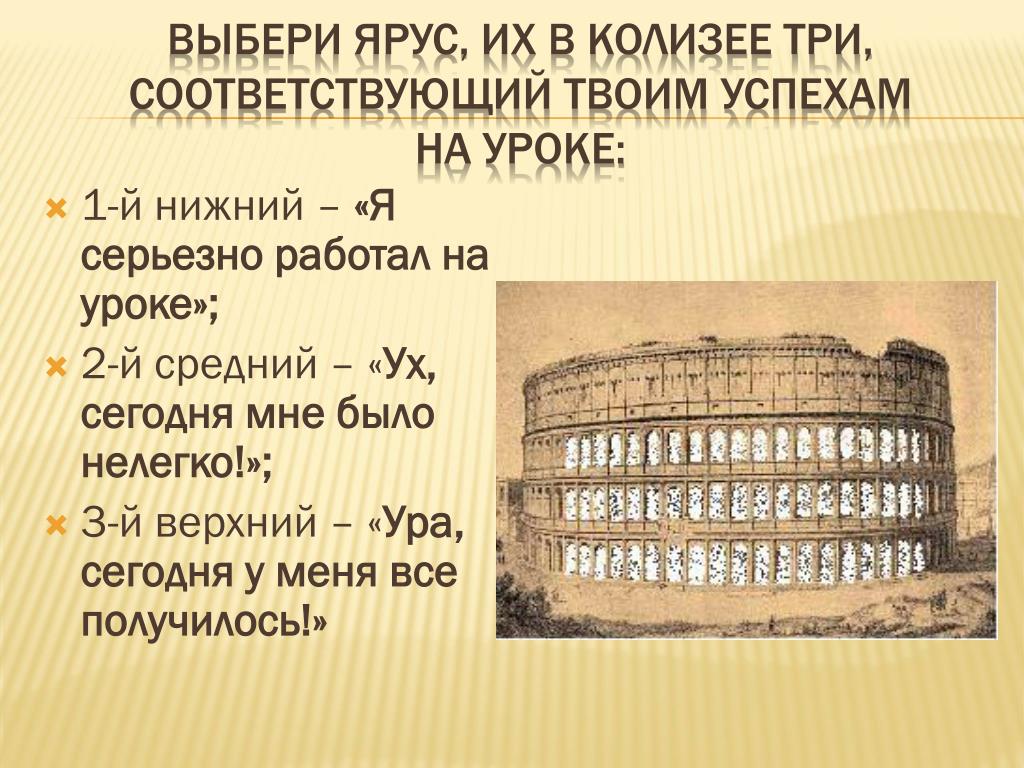 ВЫБЕРИ ЯРУС, ИХ В КОЛИЗЕЕ ТРИ, СООТВЕТСТВУЮЩИЙ ТВОИМ УСПЕХАМ НА УРОКЕ:

1-й нижний – «Я серьезно работал на уроке»;

2-й средний – «Ух, сегодня мне было нелегко!»;

3-й верхний – «Ура, сегодня у меня все получилось!»